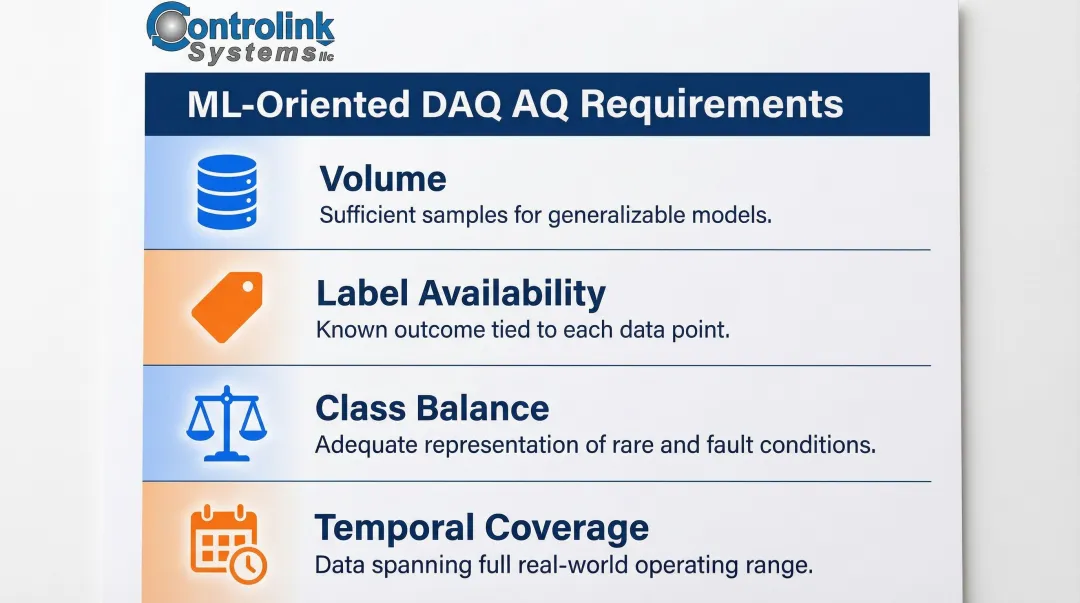 Controlink Systems llc

ML-Oriented DAQ AQ Requirements

Volume
Sufficient samples for generalizable models.

Label Availability
Known outcome tied to each data point.

Class Balance
Adequate representation of rare and fault conditions.

Temporal Coverage
Data spanning full real-world operating range.